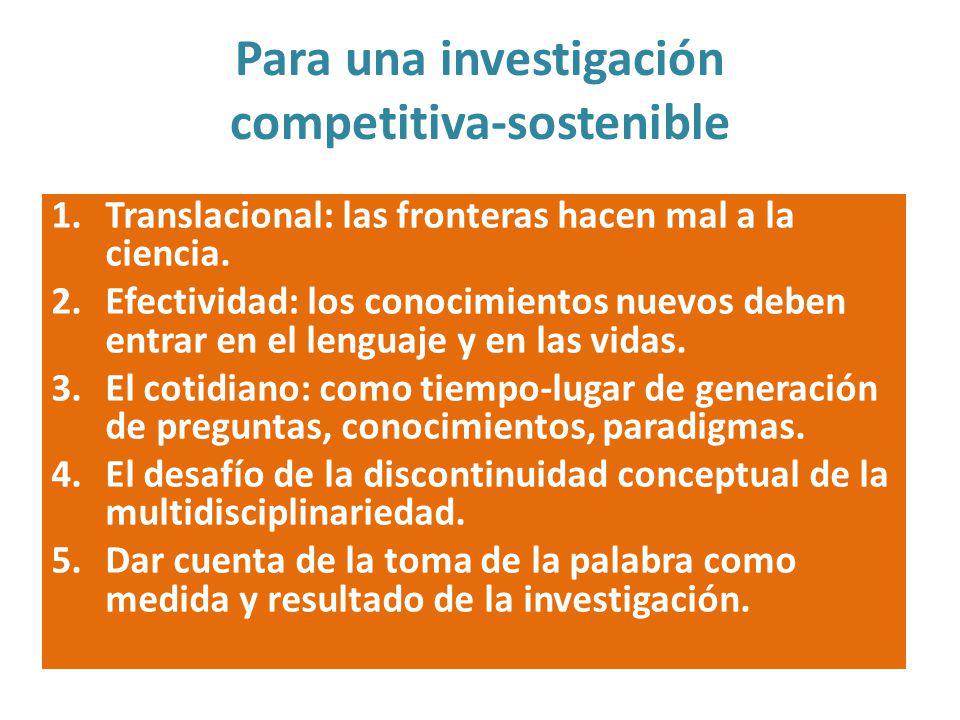 Para una investigación competitiva-sostenible

1. Translacional: las fronteras hacen mal a la ciencia.
2. Efectividad: los conocimientos nuevos deben entrar en el lenguaje y en las vidas.
3. El cotidiano: como tiempo-lugar de generación de preguntas, conocimientos, paradigmas.
4. El desafío de la discontinuidad conceptual de la multidisciplinariedad.
5. Dar cuenta de la toma de la palabra como medida y resultado de la investigación.